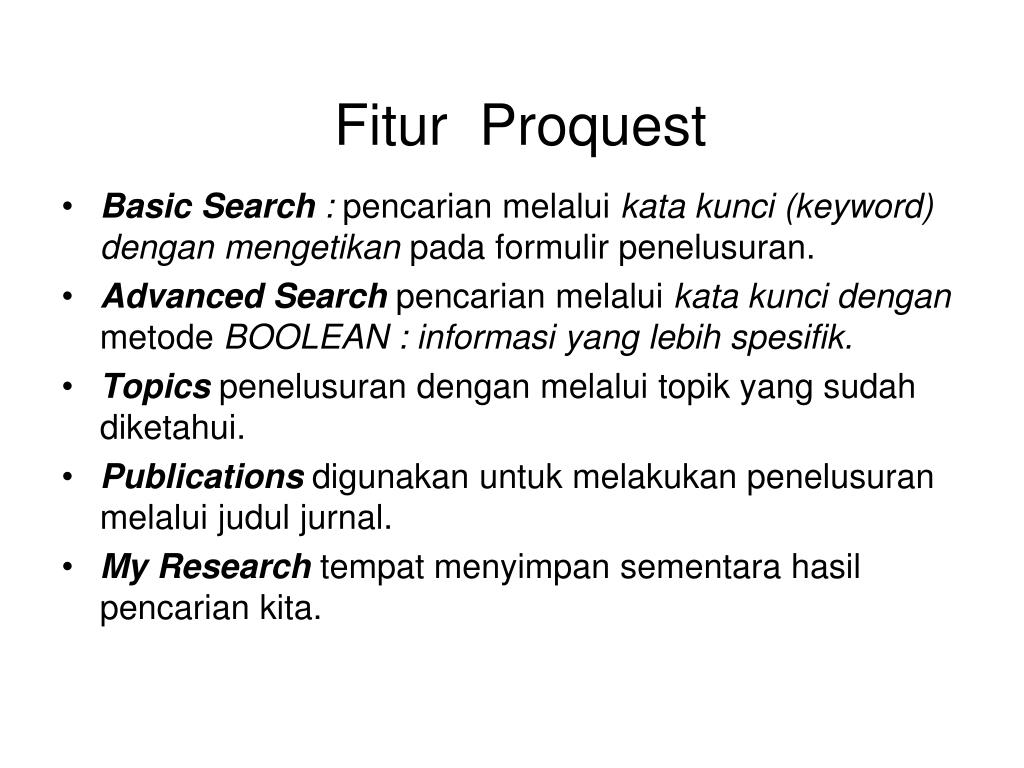 Fitur Proquest

• Basic Search : pencarian melalui kata kunci (keyword) dengan mengetikan pada formulir penelusuran.

• Advanced Search pencarian melalui kata kunci dengan metode BOOLEAN : informasi yang lebih spesifik.

• Topics penelusuran dengan melalui topik yang sudah diketahui.

• Publications digunakan untuk melakukan penelusuran melalui judul jurnal.

• My Research tempat menyimpan sementara hasil pencarian kita.